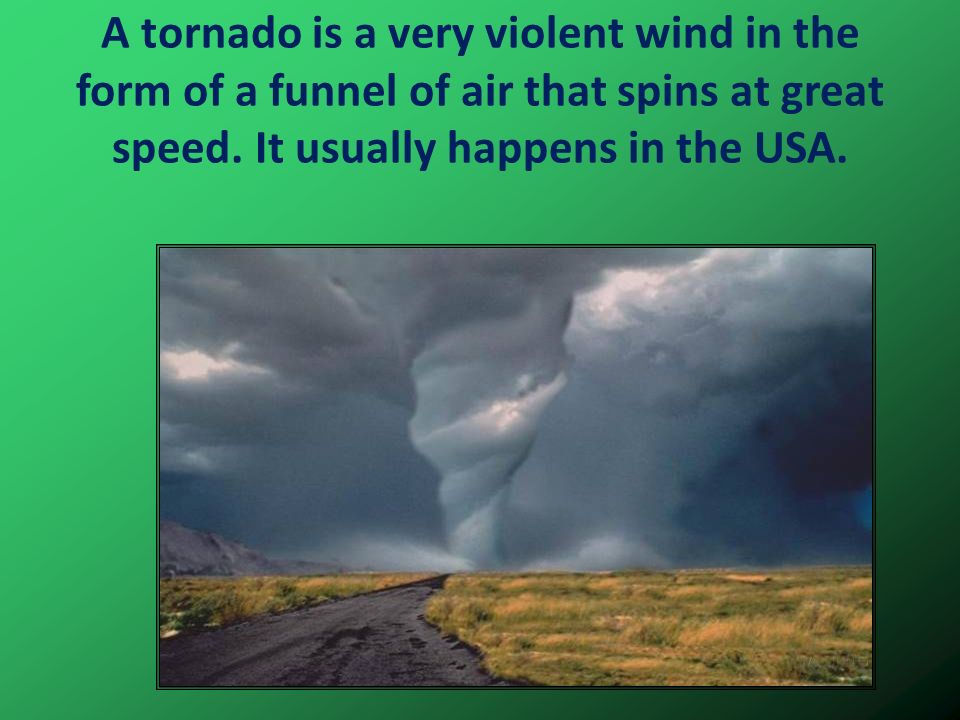 A tornado is a very violent wind in the form of a funnel of air that spins at great speed. It usually happens in the USA.